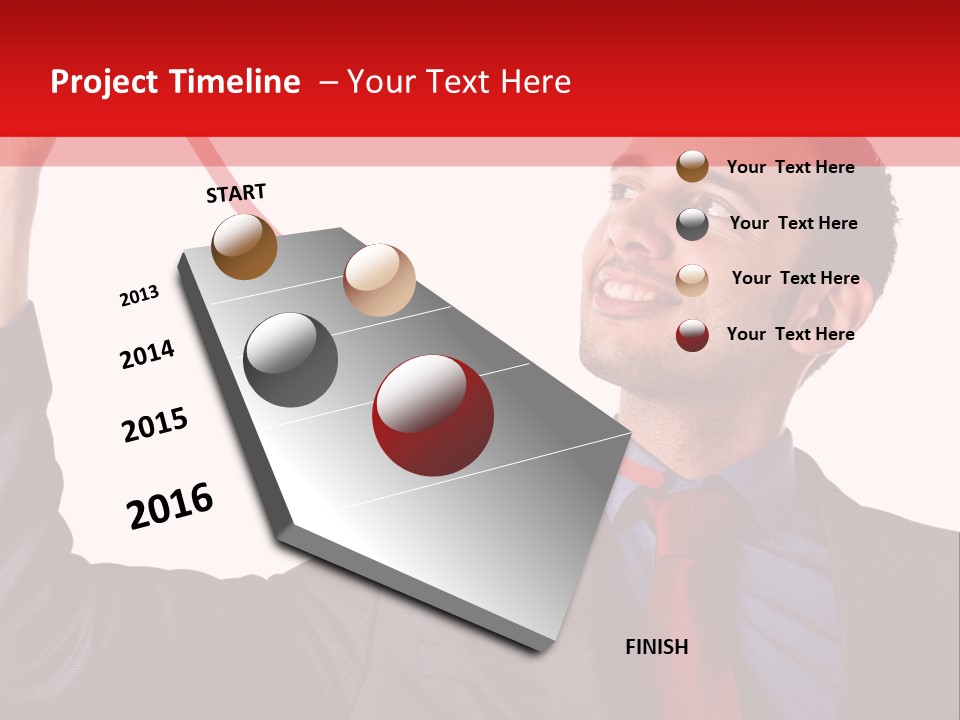 Project Timeline – Your Text Here

START

2013

2014

2015

2016

FINISH

Your Text Here

Your Text Here

Your Text Here

Your Text Here